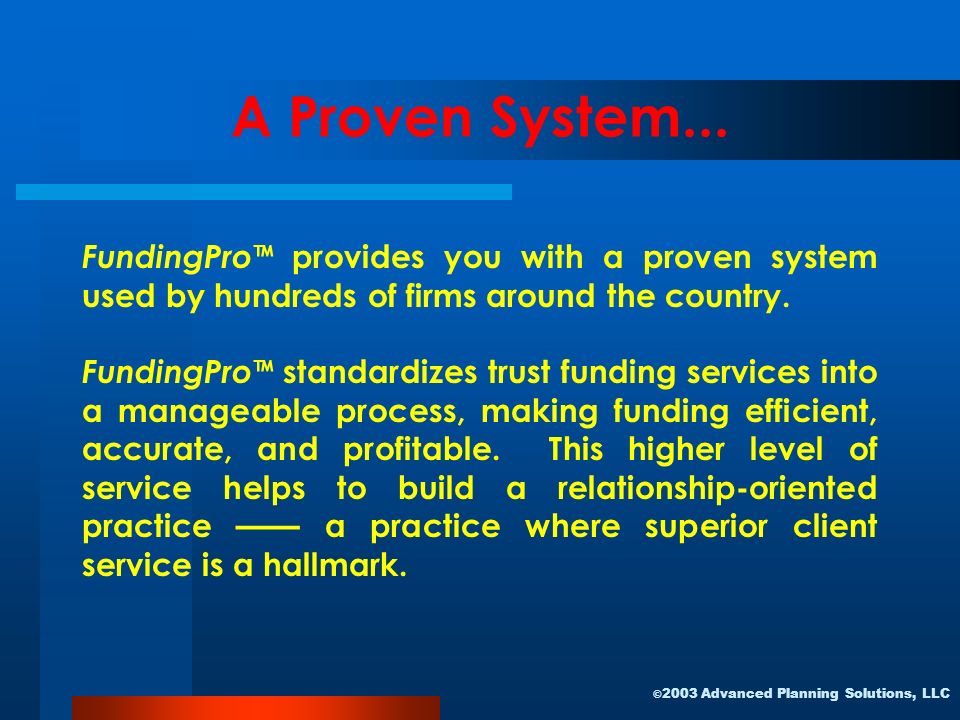 A Proven System...

FundingPro™ provides you with a proven system used by hundreds of firms around the country.

FundingPro™ standardizes trust funding services into a manageable process, making funding efficient, accurate, and profitable. This higher level of service helps to build a relationship-oriented practice —— a practice where superior client service is a hallmark.

©2003 Advanced Planning Solutions, LLC